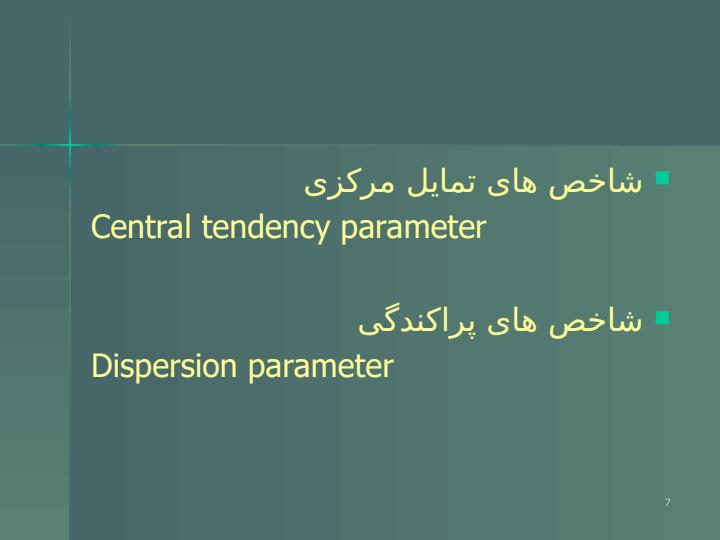 شاخص های تمایل مرکزی
Central tendency parameter

شاخص های پراکندگی
Dispersion parameter

7